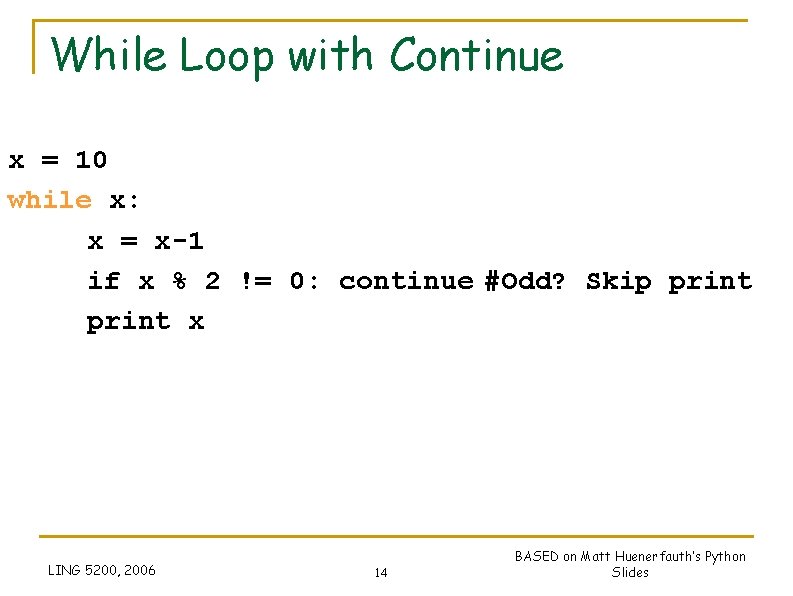 While Loop with Continue

x = 10
while x:
    x = x-1
    if x % 2 != 0: continue #Odd? Skip print
    print x

LING 5200, 2006

14

BASED on Matt Huenerfauth's Python Slides